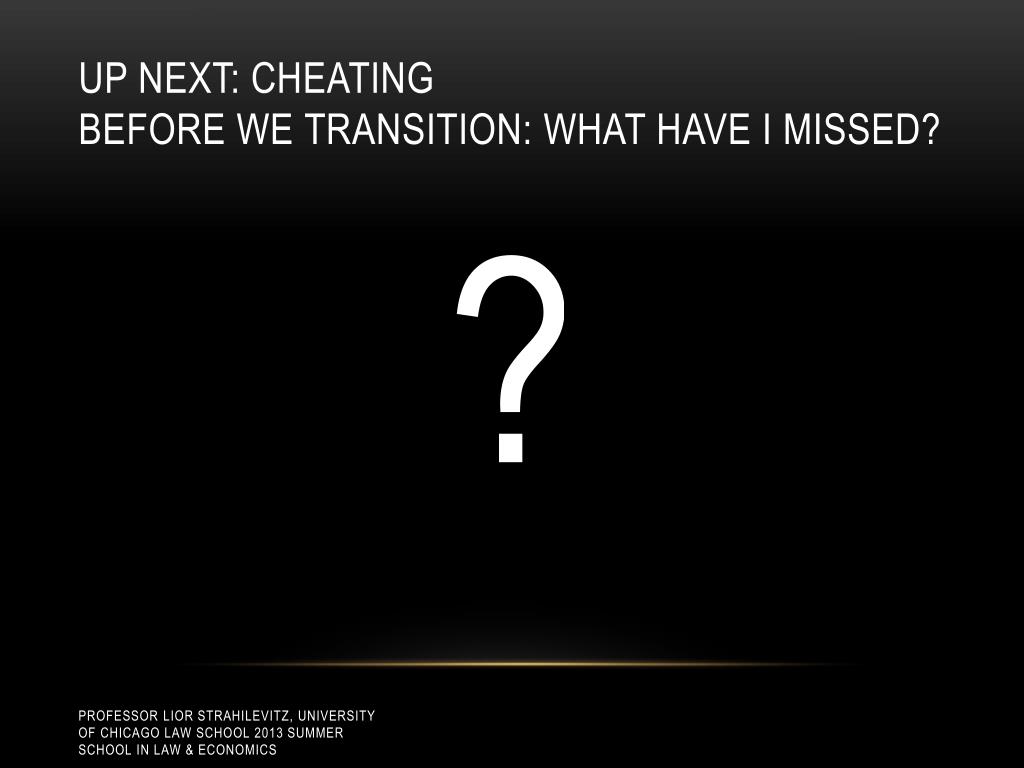 UP NEXT: CHEATING
BEFORE WE TRANSITION: WHAT HAVE I MISSED?

?

PROFESSOR LIOR STRAHILEVITZ, UNIVERSITY OF CHICAGO LAW SCHOOL 2013 SUMMER SCHOOL IN LAW & ECONOMICS